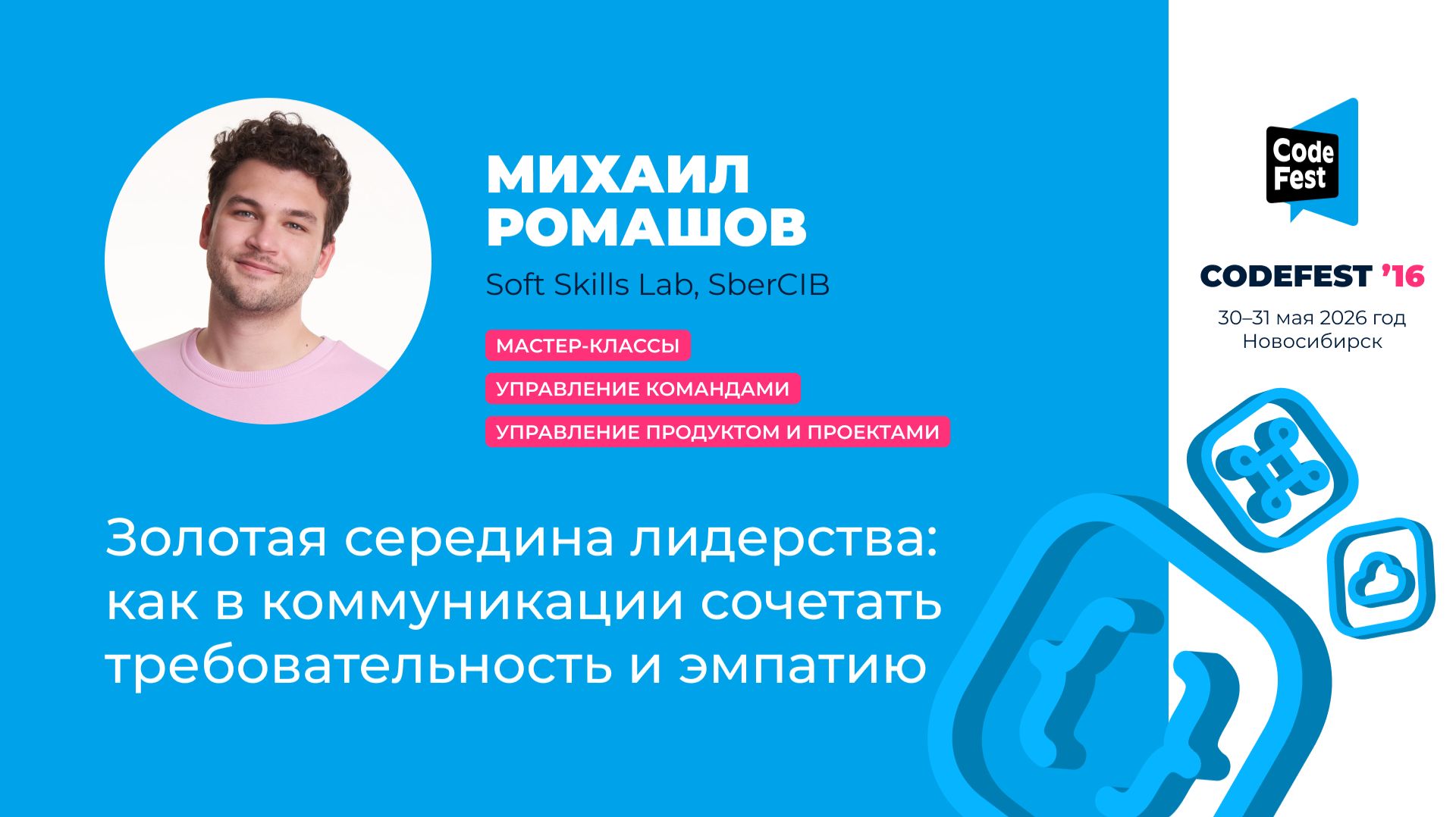 МИХАИЛ РОМАШОВ

Soft Skills Lab, SberCIB

МАСТЕР-КЛАССЫ

УПРАВЛЕНИЕ КОМАНДАМИ

УПРАВЛЕНИЕ ПРОДУКТОМ И ПРОЕКТАМИ

Золотая середина лидерства: как в коммуникации сочетать требовательность и эмпатию

Code Fest

CODEFEST '16

30–31 мая 2026 год
Новосибирск